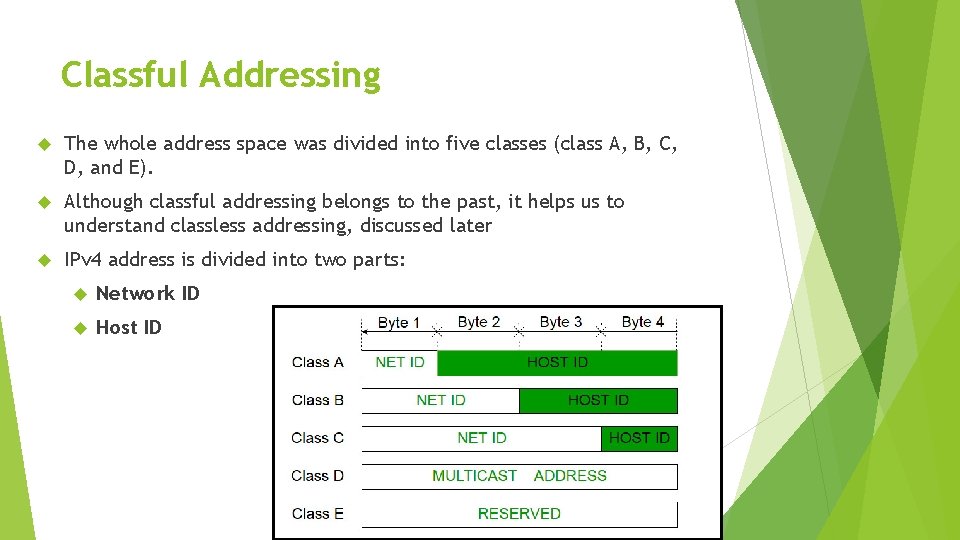 Classful Addressing

The whole address space was divided into five classes (class A, B, C, D, and E).

Although classful addressing belongs to the past, it helps us to understand classless addressing, discussed later

IPv4 address is divided into two parts:

Network ID

Host ID

Byte 1 Byte 2 Byte 3 Byte 4

Class A NET ID HOST ID

Class B NET ID HOST ID

Class C NET ID HOST ID

Class D MULTICAST ADDRESS

Class E RESERVED